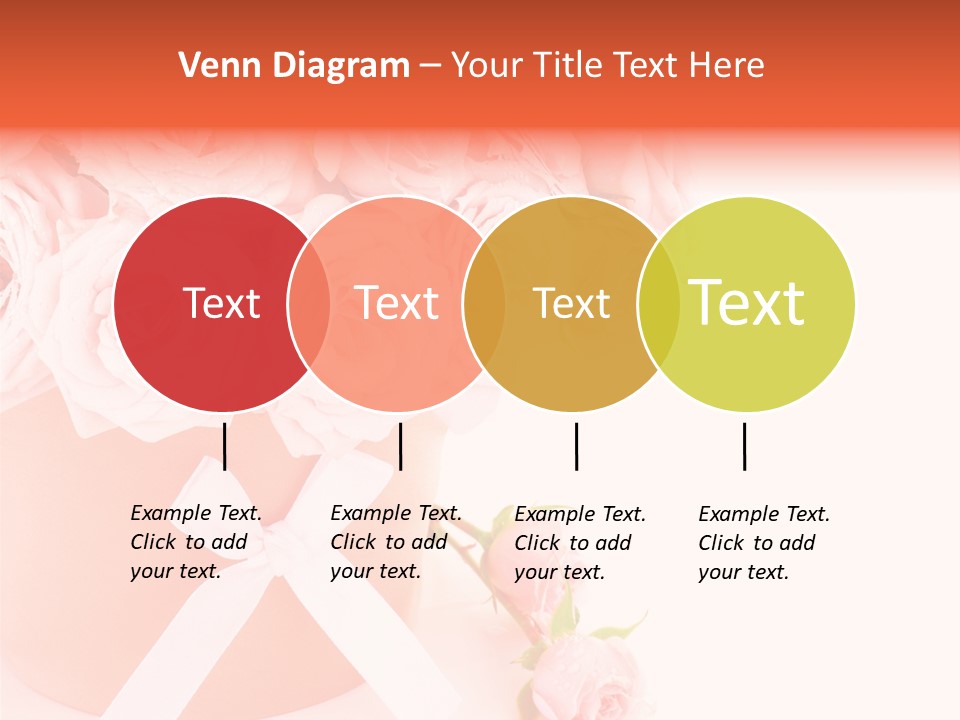 Venn Diagram – Your Title Text Here

Text

Text

Text

Text

Example Text. Click to add your text.

Example Text. Click to add your text.

Example Text. Click to add your text.

Example Text. Click to add your text.